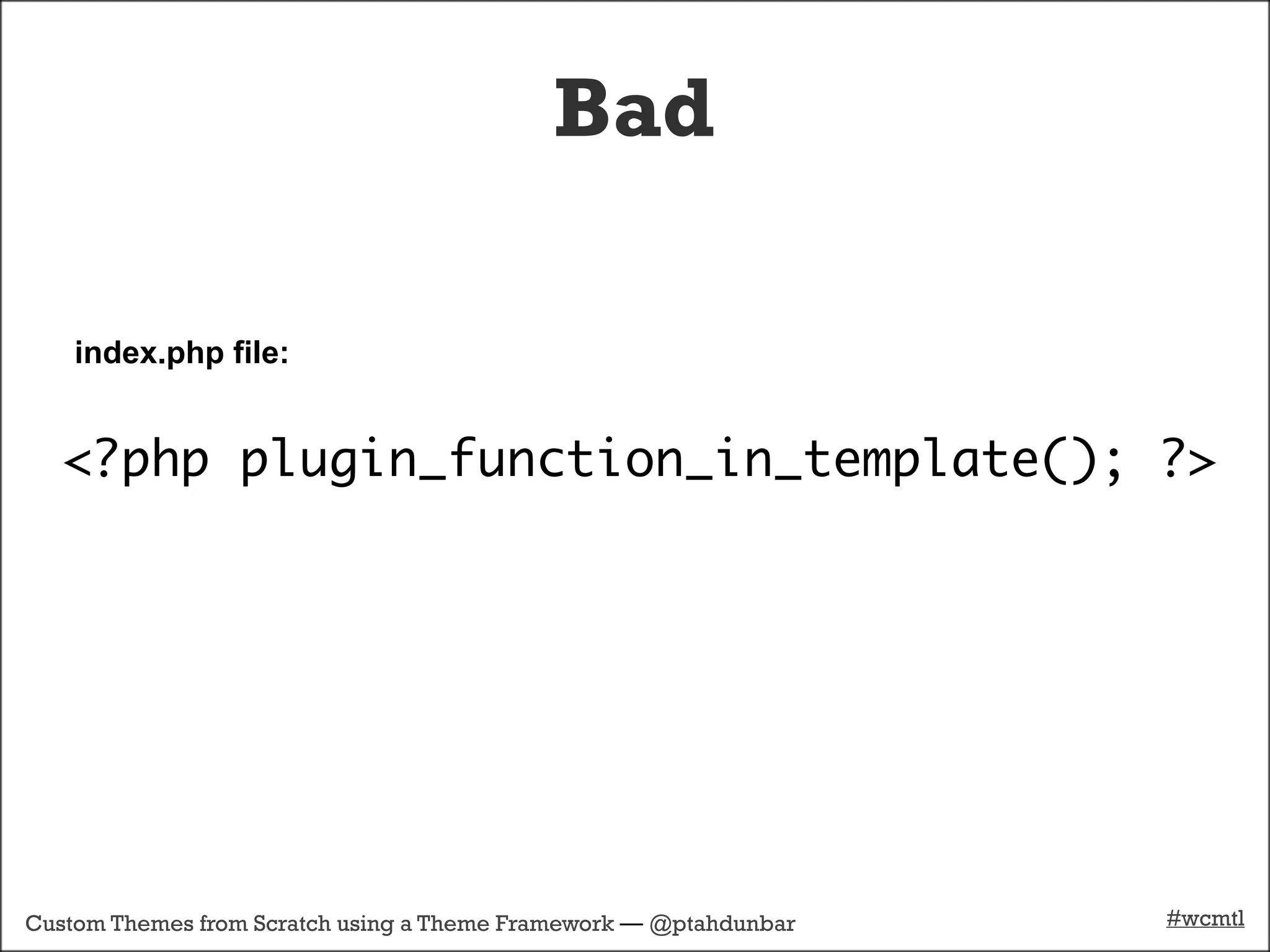 Bad

index.php file:

<?php plugin_function_in_template(); ?>

Custom Themes from Scratch using a Theme Framework — @ptahdunbar

#wcmtl